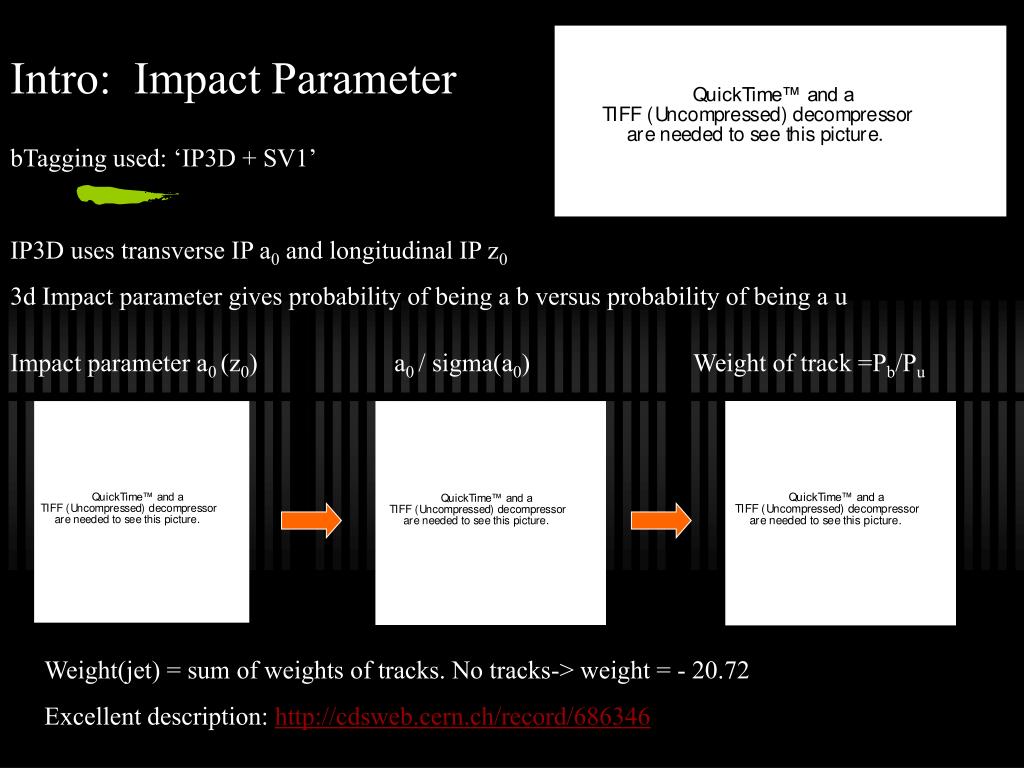 Intro: Impact Parameter

QuickTime™ and a TIFF (Uncompressed) decompressor are needed to see this picture.

bTagging used: ‘IP3D + SV1’

IP3D uses transverse IP $a_0$ and longitudinal IP $z_0$

3d Impact parameter gives probability of being a b versus probability of being a u

Impact parameter $a_0$ ($z_0$)

$a_0$ / sigma($a_0$)

Weight of track =$P_b/P_u$

QuickTime™ and a TIFF (Uncompressed) decompressor are needed to see this picture.

QuickTime™ and a TIFF (Uncompressed) decompressor are needed to see this picture.

QuickTime™ and a TIFF (Uncompressed) decompressor are needed to see this picture.

Weight(jet) = sum of weights of tracks. No tracks-> weight = - 20.72

Excellent description: http://cdsweb.cern.ch/record/686346